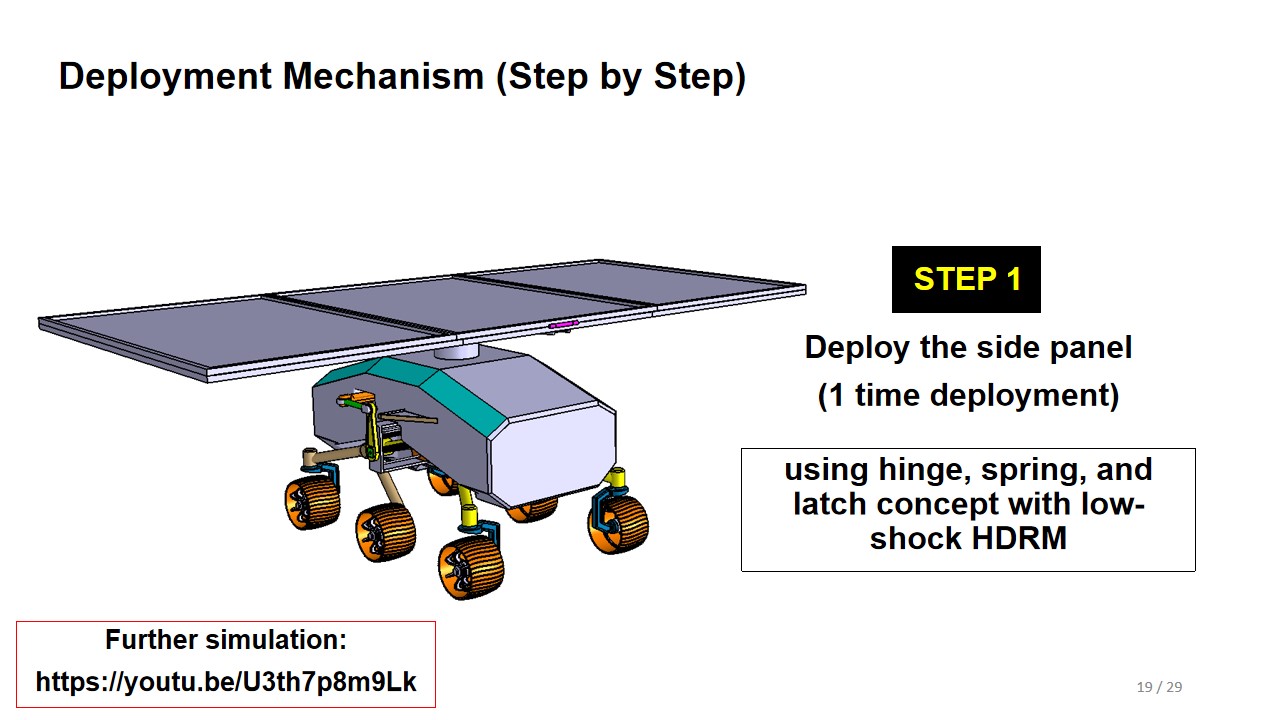 Deployment Mechanism (Step by Step)

STEP 1

Deploy the side panel
(1 time deployment)

using hinge, spring, and latch concept with low-shock HDRM

Further simulation:
https://youtu.be/U3th7p8m9Lk

19 / 29